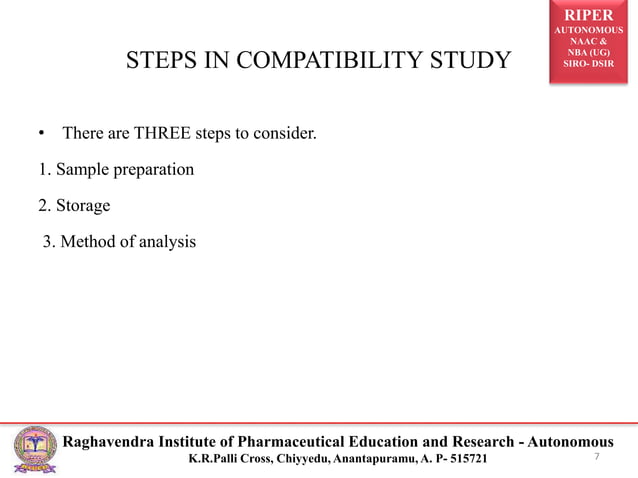 RIPER
AUTONOMOUS
NAAC &
NBA (UG)
SIRO- DSIR

STEPS IN COMPATIBILITY STUDY

• There are THREE steps to consider.

1. Sample preparation

2. Storage

3. Method of analysis

Raghavendra Institute of Pharmaceutical Education and Research - Autonomous
K.R.Palli Cross, Chiyyedu, Anantapuramu, A. P- 515721

7